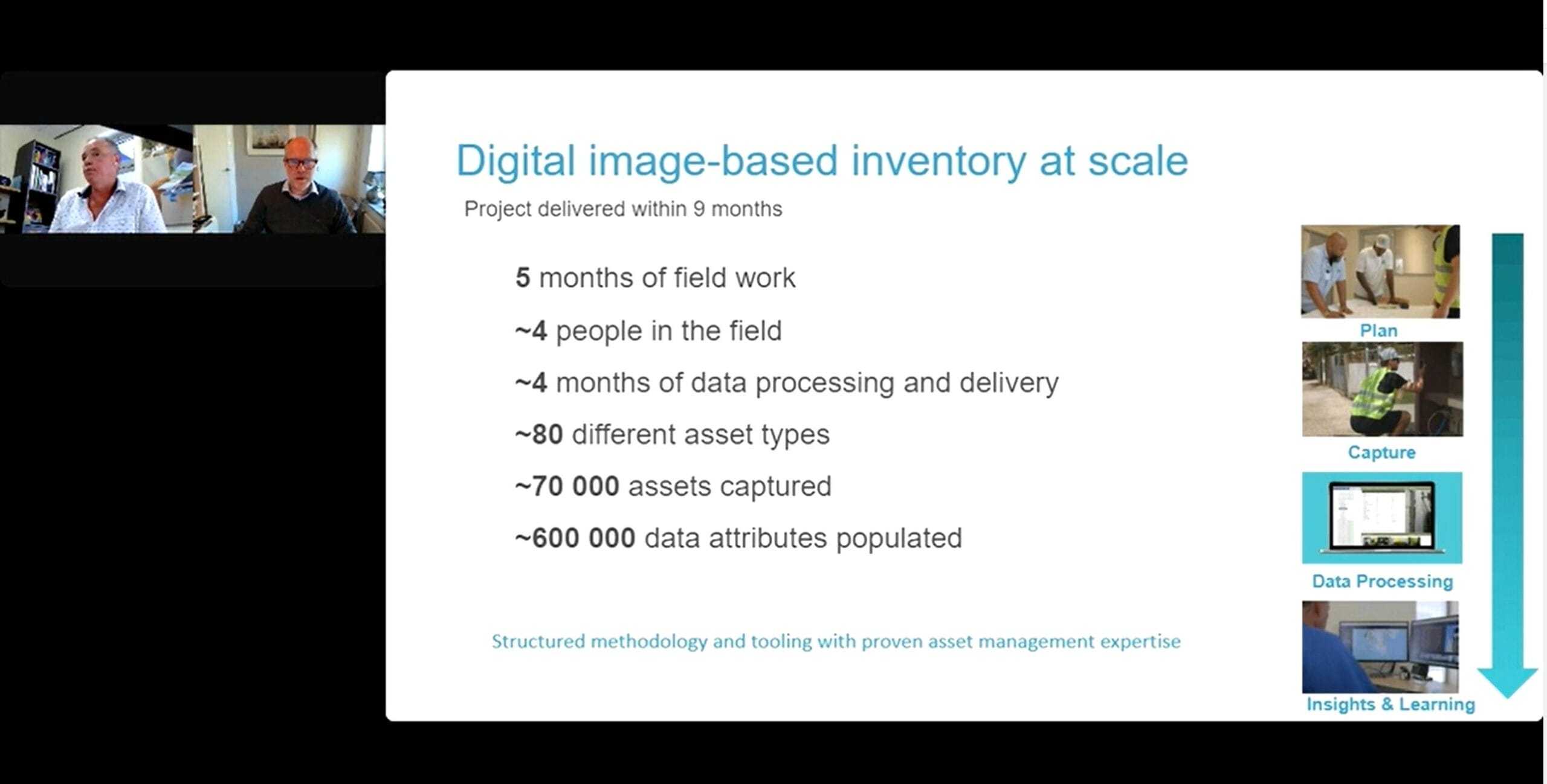 Digital image-based inventory at scale

Project delivered within 9 months

5 months of field work

~4 people in the field

~4 months of data processing and delivery

~80 different asset types

~70 000 assets captured

~600 000 data attributes populated

Structured methodology and tooling with proven asset management expertise

Plan

Capture

Data Processing

Insights & Learning